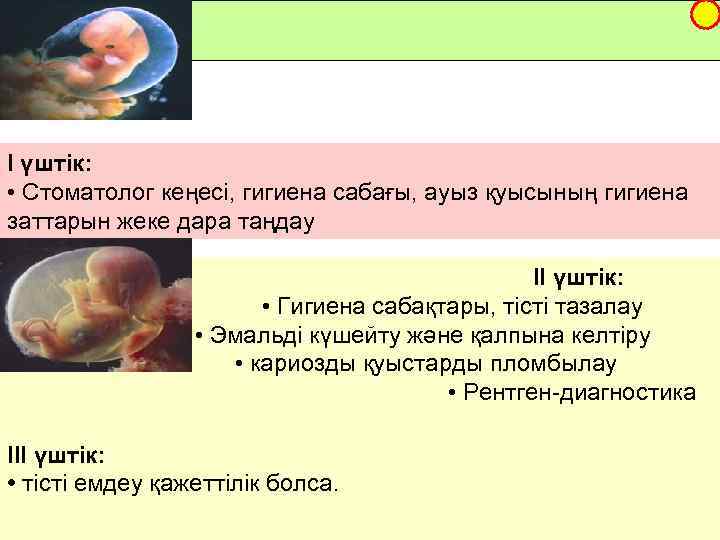 I үштік:
• Стоматолог кеңесі, гигиена сабағы, ауыз қуысының гигиена заттарын жеке дара таңдау

II үштік:
• Гигиена сабақтары, тісті тазалау
• Эмальді күшейту және қалпына келтіру
• кариозды қуыстарды пломбылау
• Рентген-диагностика

III үштік:
• тісті емдеу қажеттілік болса.